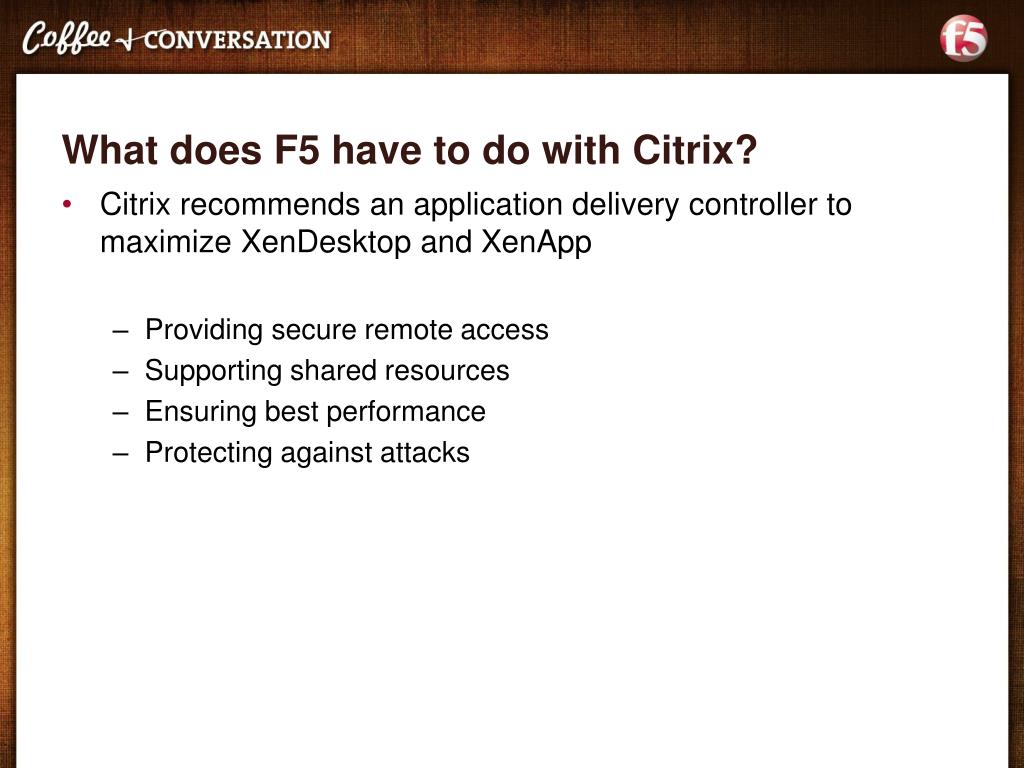 Coffee + CONVERSATION

f5

What does F5 have to do with Citrix?

• Citrix recommends an application delivery controller to maximize XenDesktop and XenApp

– Providing secure remote access
– Supporting shared resources
– Ensuring best performance
– Protecting against attacks